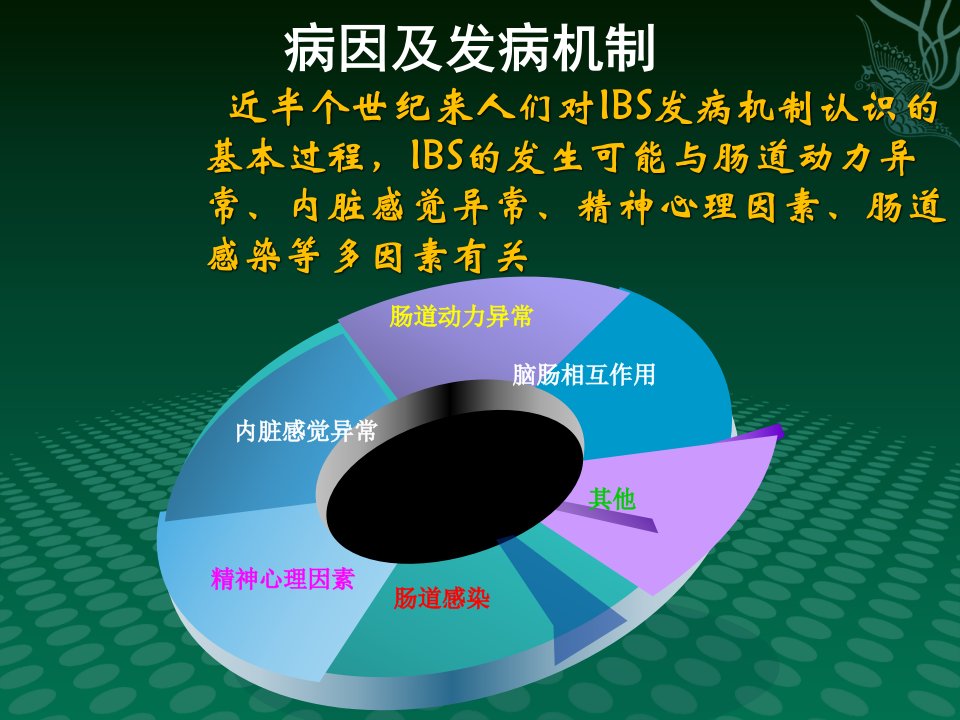 病因及发病机制

近半个世纪来人们对IBS发病机制认识的基本过程，IBS的发生可能与肠道动力异常、内脏感觉异常、精神心理因素、肠道感染等多因素有关

肠道动力异常
脑肠相互作用
内脏感觉异常
其他
精神心理因素
肠道感染